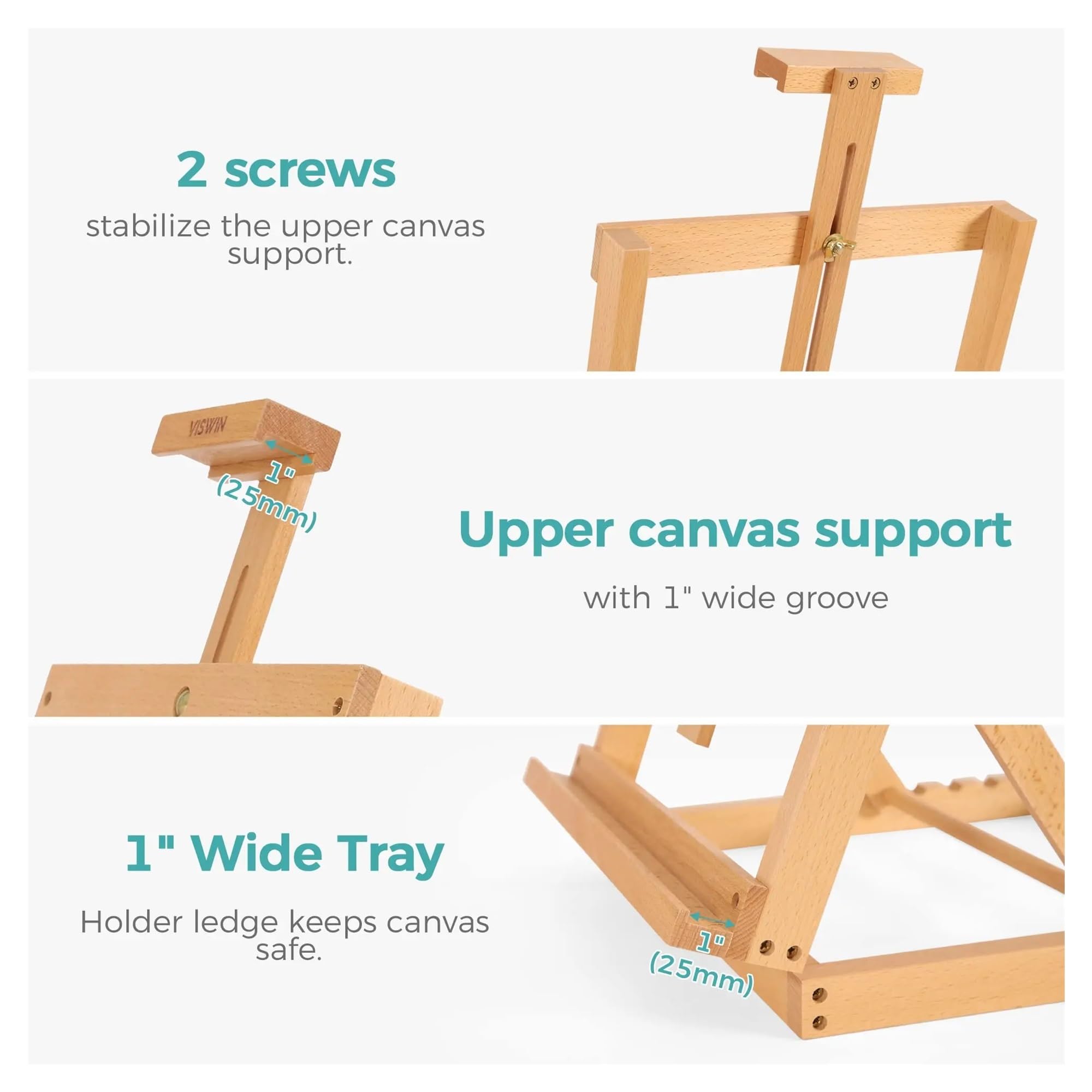 2 screws

stabilize the upper canvas support.

VISWIN

1"
(25mm)

Upper canvas support

with 1" wide groove

1" Wide Tray

Holder ledge keeps canvas safe.

1"
(25mm)